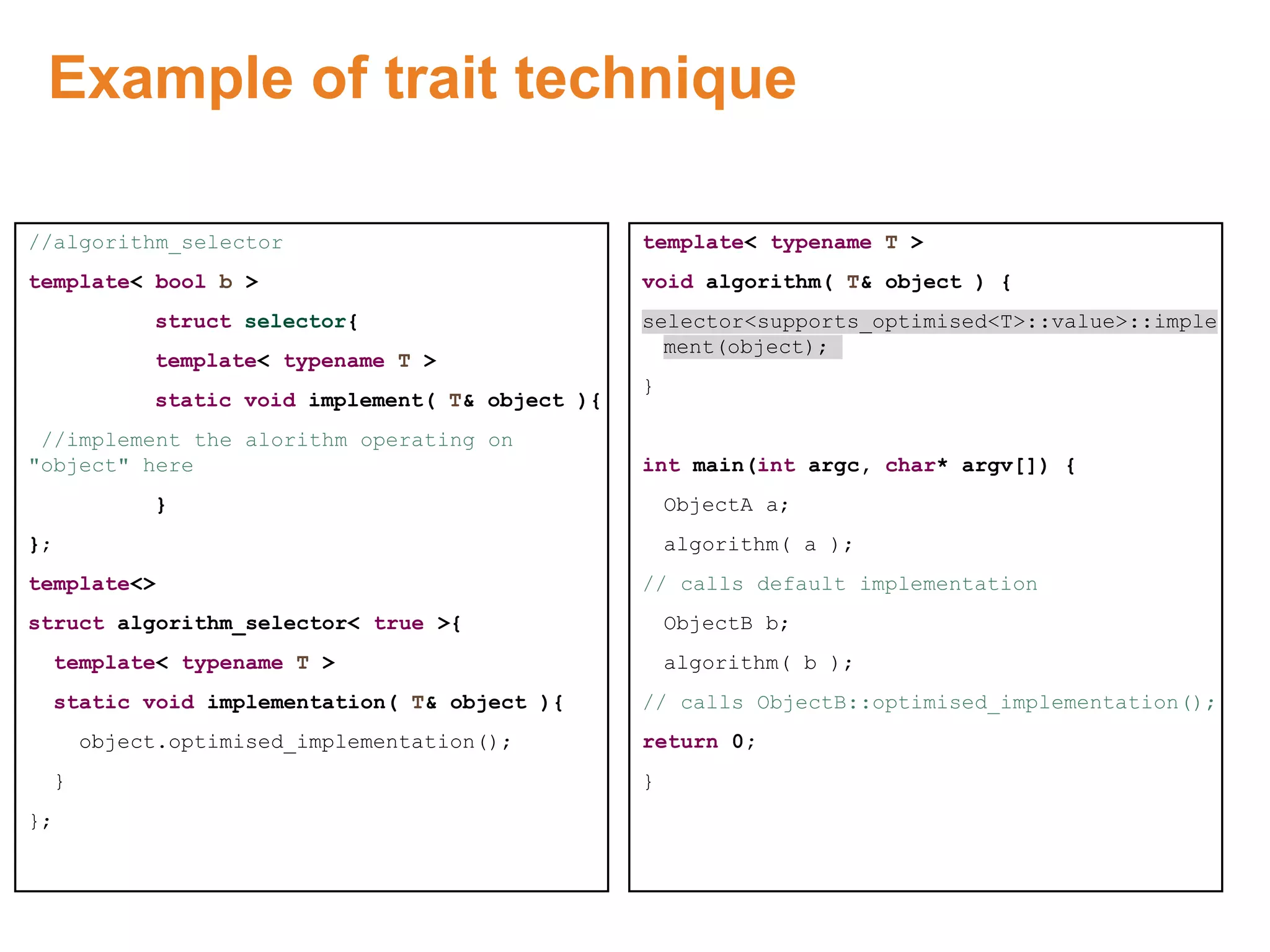 Example of trait technique

//algorithm_selector

template< bool b >

struct selector{

template< typename T >

static void implement( T& object ){

//implement the alorithm operating on "object" here

}

};

template<>

struct algorithm_selector< true >{

template< typename T >

static void implementation( T& object ){

object.optimised_implementation();

}

};

template< typename T >

void algorithm( T& object ) {

selector<supports_optimised<T>::value>::implement(object);

}

int main(int argc, char* argv[]) {

ObjectA a;

algorithm( a );

// calls default implementation

ObjectB b;

algorithm( b );

// calls ObjectB::optimised_implementation();

return 0;

}